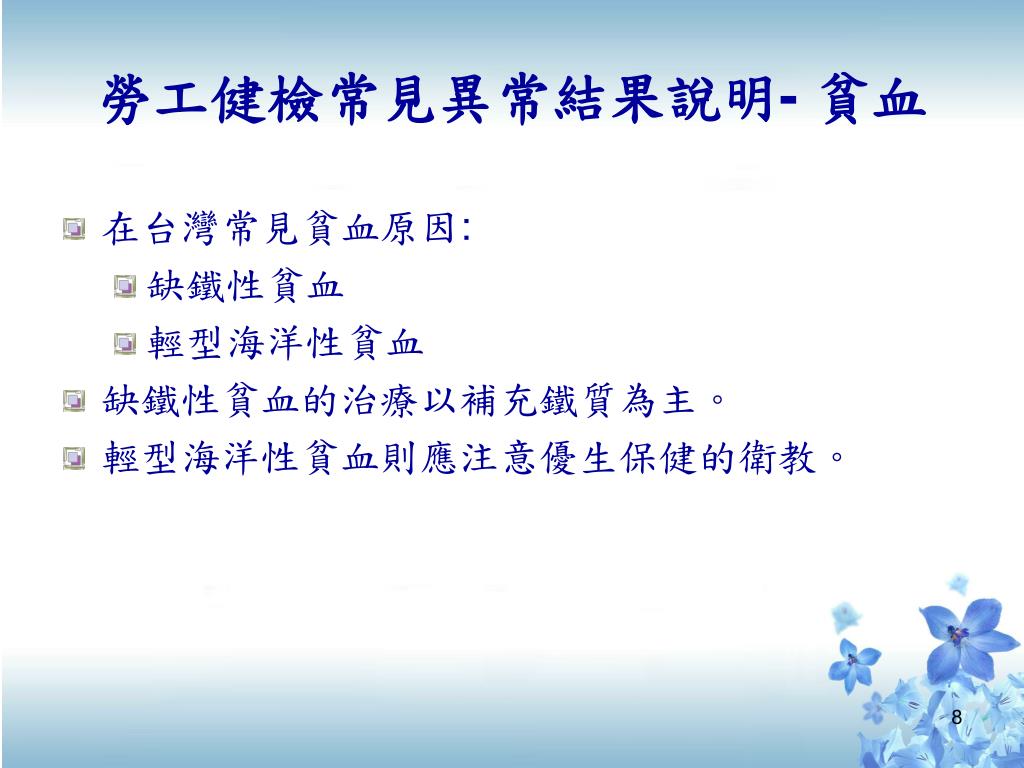 勞工健檢常見異常結果說明- 貧血

在台灣常見貧血原因:

缺鐵性貧血

輕型海洋性貧血

缺鐵性貧血的治療以補充鐵質為主。

輕型海洋性貧血則應注意優生保健的衛教。

8